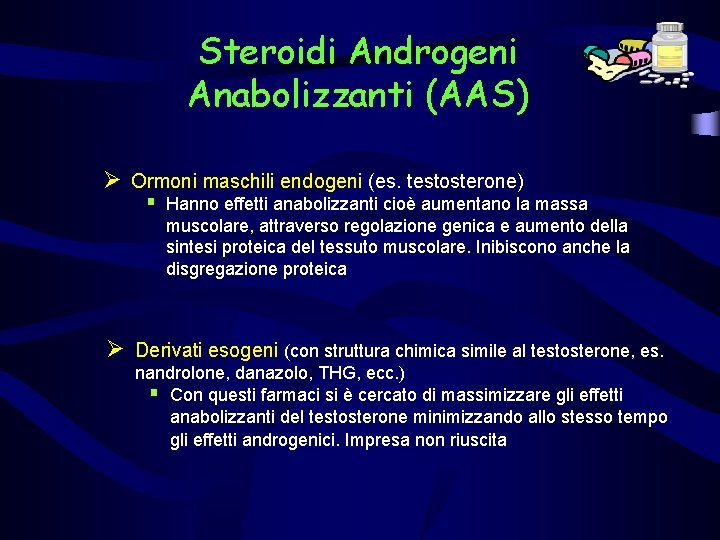 Steroidi Androgeni Anabolizzanti (AAS)

➢ Ormoni maschili endogeni (es. testosterone)
▪ Hanno effetti anabolizzanti cioè aumentano la massa muscolare, attraverso regolazione genica e aumento della sintesi proteica del tessuto muscolare. Inibiscono anche la disgregazione proteica

➢ Derivati esogeni (con struttura chimica simile al testosterone, es. nandrolone, danazolo, THG, ecc.)
▪ Con questi farmaci si è cercato di massimizzare gli effetti anabolizzanti del testosterone minimizzando allo stesso tempo gli effetti androgenici. Impresa non riuscita